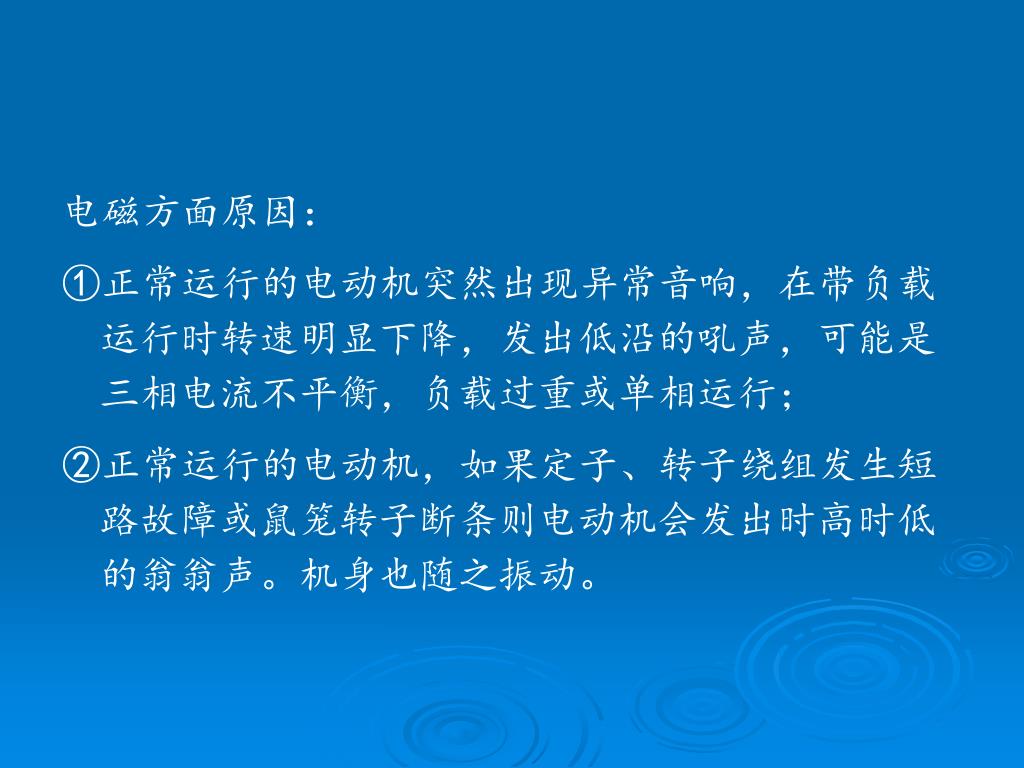 电磁方面原因：

①正常运行的电动机突然出现异常音响，在带负载运行时转速明显下降，发出低沿的吼声，可能是三相电流不平衡，负载过重或单相运行；

②正常运行的电动机，如果定子、转子绕组发生短路故障或鼠笼转子断条则电动机会发出时高时低的翁翁声。机身也随之振动。